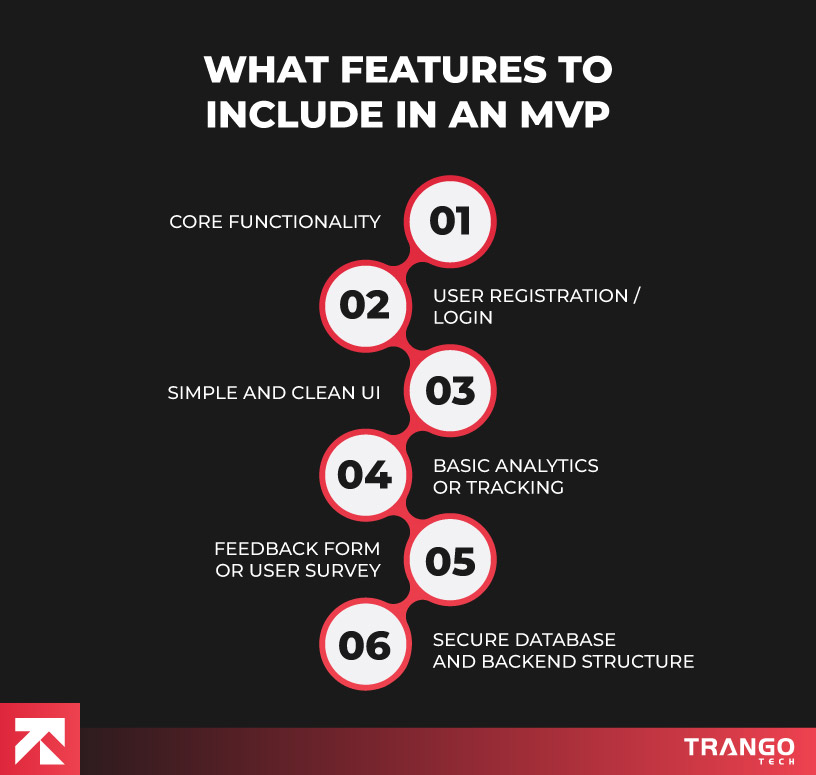 WHAT FEATURES TO INCLUDE IN AN MVP

CORE FUNCTIONALITY
01

02
USER REGISTRATION / LOGIN

SIMPLE AND CLEAN UI
03

04
BASIC ANALYTICS OR TRACKING

FEEDBACK FORM OR USER SURVEY
05

06
SECURE DATABASE AND BACKEND STRUCTURE

TRANGO TECH